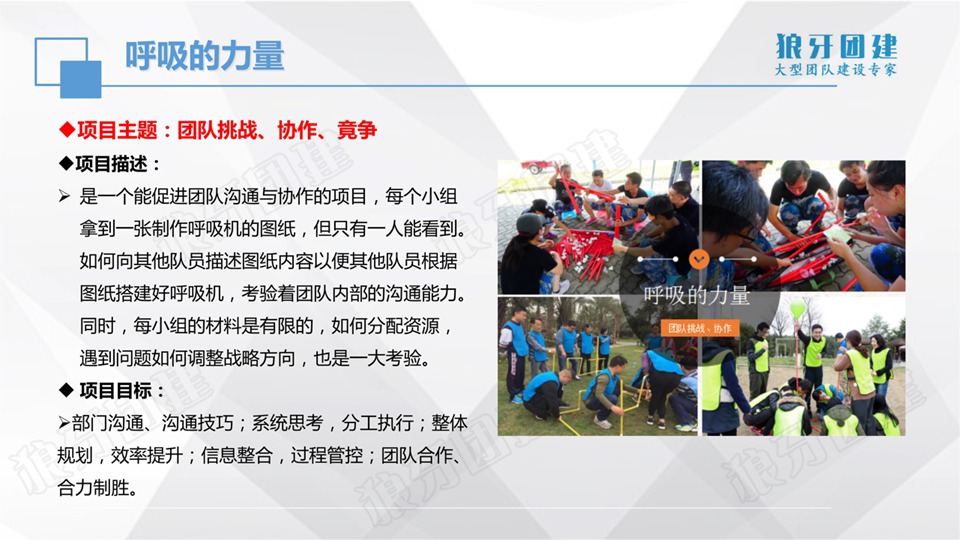 呼吸的力量

狼牙团建
大型团队建设专家

◆项目主题：团队挑战、协作、竞争

◆项目描述：

➢ 是一个能促进团队沟通与协作的项目，每个小组拿到一张制作呼吸机的图纸，但只有一人能看到。如何向其他队员描述图纸内容以便其他队员根据图纸搭建好呼吸机，考验着团队内部的沟通能力。同时，每小组的材料是有限的，如何分配资源，遇到问题如何调整战略方向，也是一大考验。

◆ 项目目标：

➢部门沟通、沟通技巧；系统思考，分工执行；整体规划，效率提升；信息整合，过程管控；团队合作、合力制胜。

呼吸的力量
团队挑战、协作

狼牙团建